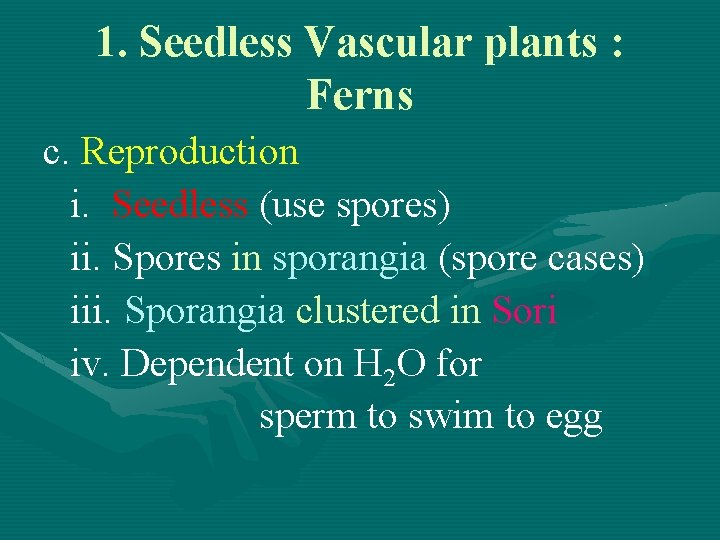 1. Seedless Vascular plants : Ferns

c. Reproduction

i. Seedless (use spores)

ii. Spores in sporangia (spore cases)

iii. Sporangia clustered in Sori

iv. Dependent on $H_2O$ for sperm to swim to egg